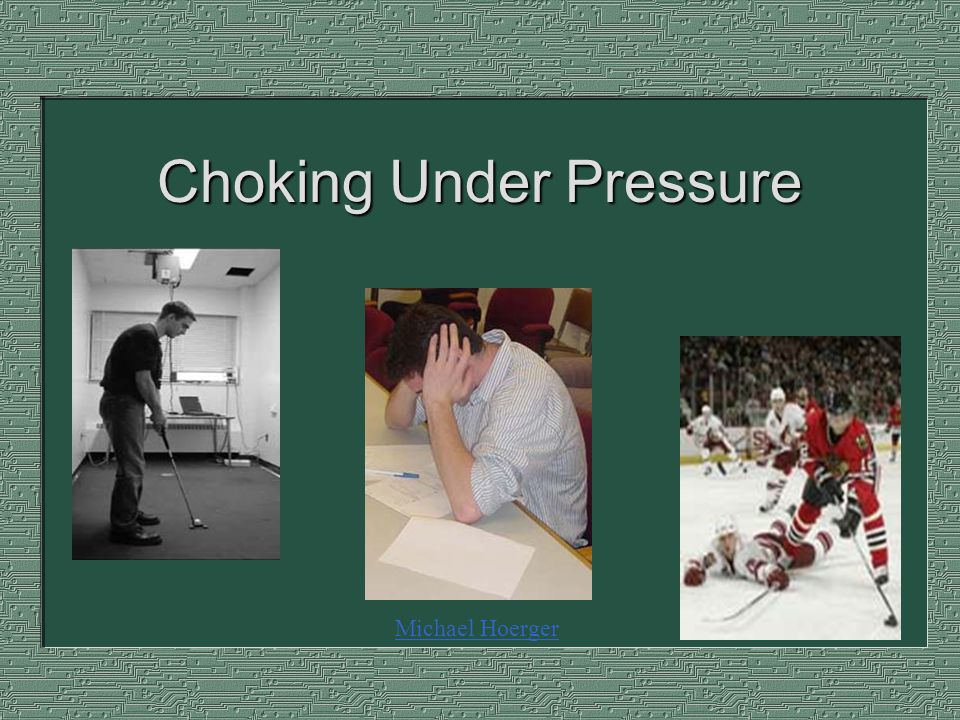 Choking Under Pressure

Michael Hoerger